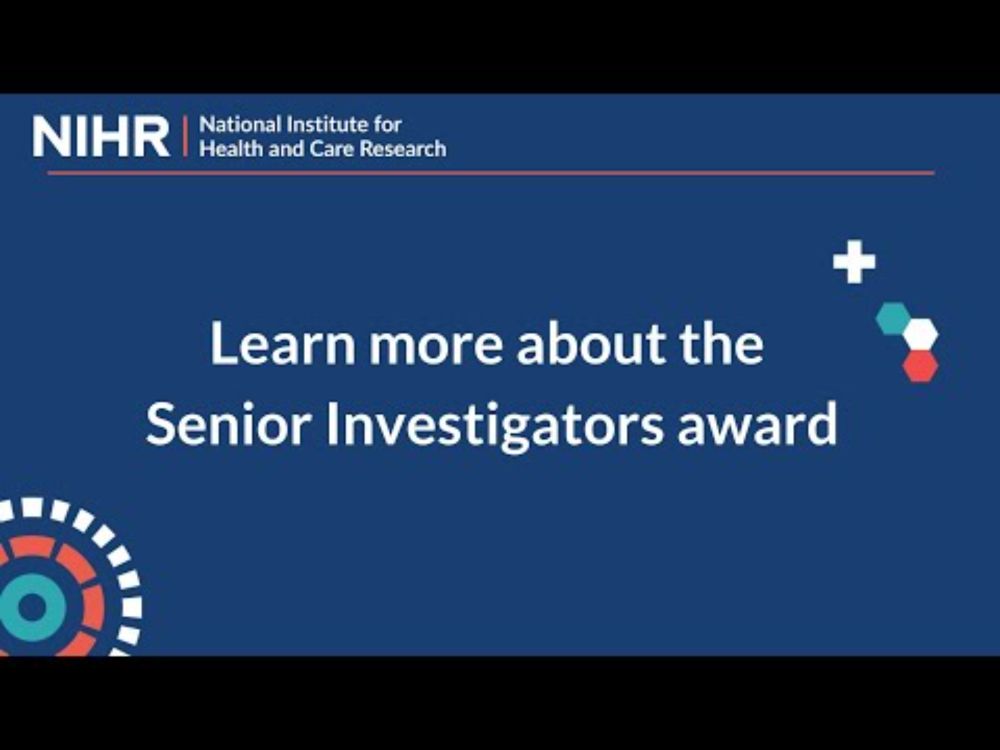 NIHR | National Institute for Health and Care Research

Learn more about the Senior Investigators award